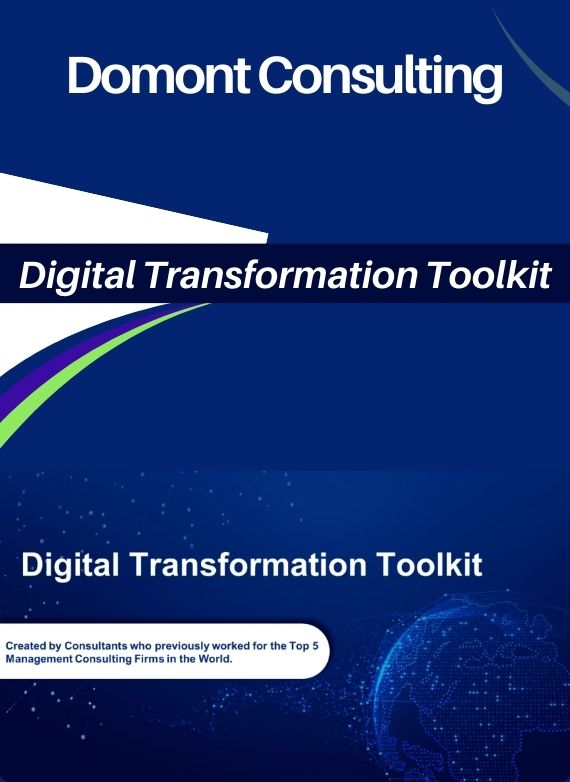 Domont Consulting

Digital Transformation Toolkit

Digital Transformation Toolkit

Created by Consultants who previously worked for the Top 5 Management Consulting Firms in the World.